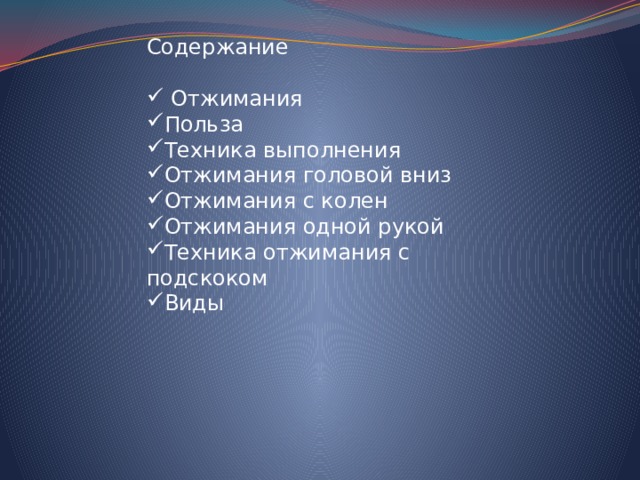 Содержание

✓ Отжимания
✓Польза
✓Техника выполнения
✓Отжимания головой вниз
✓Отжимания с колен
✓Отжимания одной рукой
✓Техника отжимания с подскоком
✓Виды